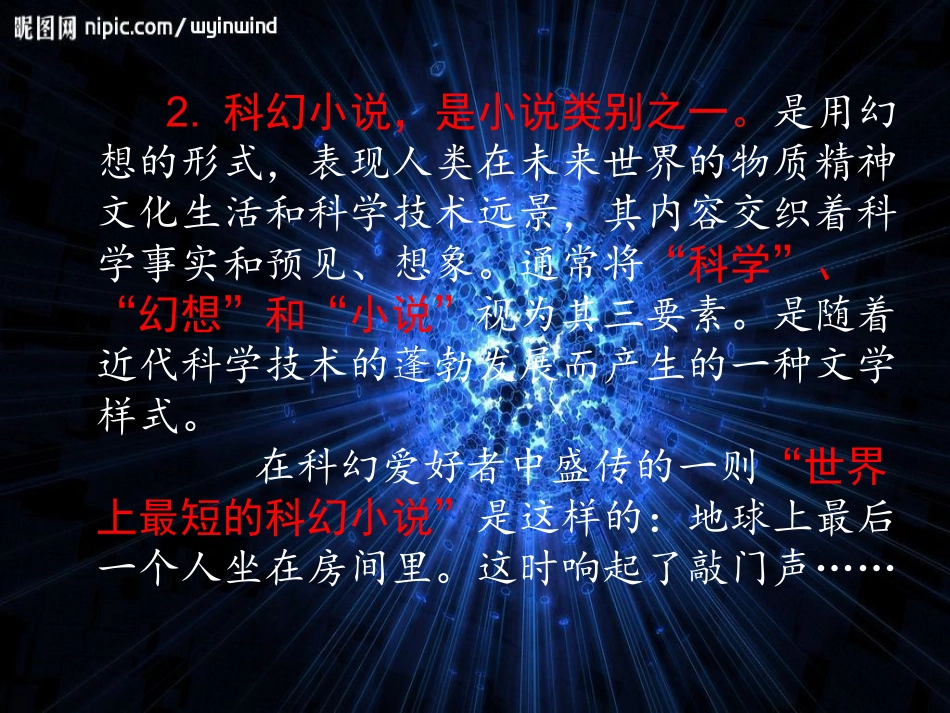 昵图网 nipic.com/wyinwind

2. 科幻小说，是小说类别之一。是用幻想的形式，表现人类在未来世界的物质精神文化生活和科学技术远景，其内容交织着科学事实和预见、想象。通常将“科学”、“幻想”和“小说”视为其三要素。是随着近代科学技术的蓬勃发展而产生的一种文学样式。

在科幻爱好者中盛传的一则“世界上最短的科幻小说”是这样的：地球上最后一个人坐在房间里。这时响起了敲门声……